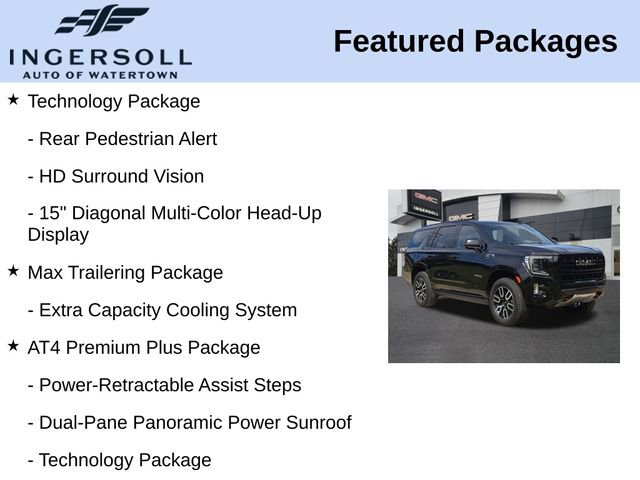 INGERSOLL
AUTO OF WATERTOWN

Featured Packages

★ Technology Package

- Rear Pedestrian Alert

- HD Surround Vision

- 15" Diagonal Multi-Color Head-Up Display

★ Max Trailering Package

- Extra Capacity Cooling System

★ AT4 Premium Plus Package

- Power-Retractable Assist Steps

- Dual-Pane Panoramic Power Sunroof

- Technology Package

GMC
INGERSOLL
GMC